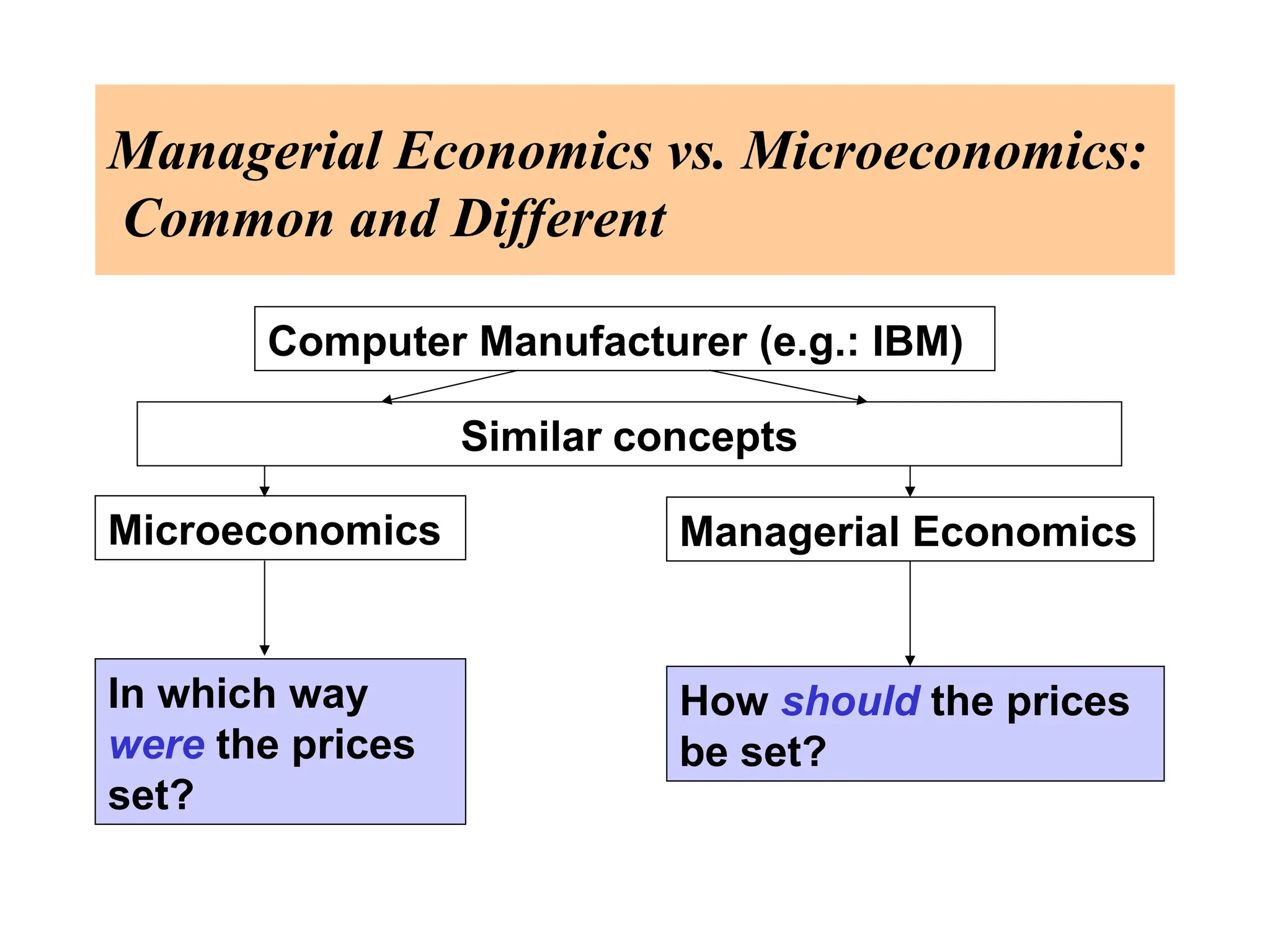 Managerial Economics vs. Microeconomics: Common and Different

Computer Manufacturer (e.g.: IBM)

Similar concepts

Microeconomics

Managerial Economics

In which way were the prices set?

How should the prices be set?